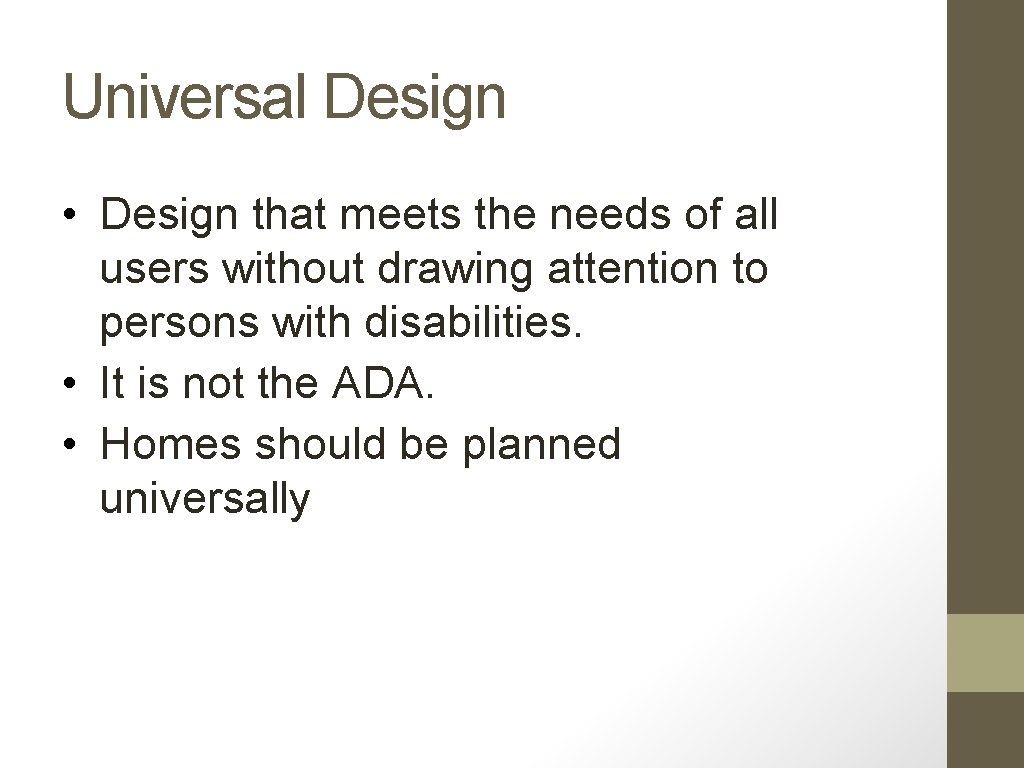 Universal Design

• Design that meets the needs of all users without drawing attention to persons with disabilities.
• It is not the ADA.
• Homes should be planned universally